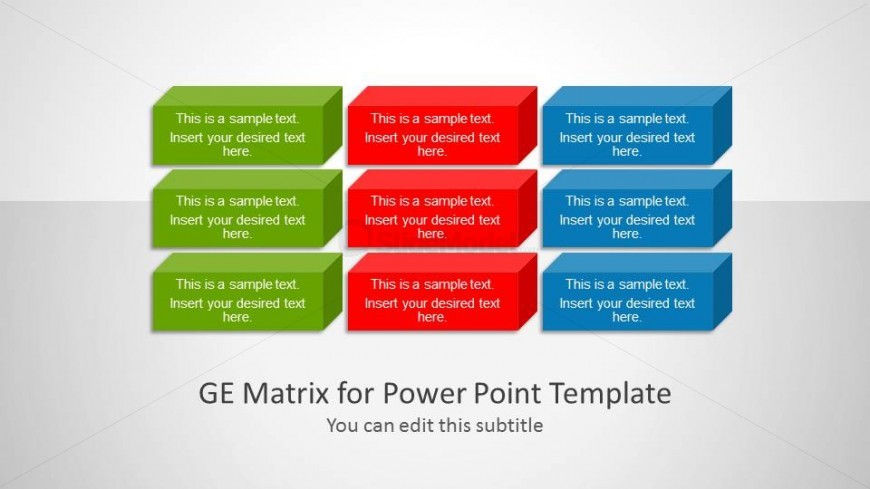 This is a sample text. Insert your desired text here.

This is a sample text. Insert your desired text here.

This is a sample text. Insert your desired text here.

This is a sample text. Insert your desired text here.

This is a sample text. Insert your desired text here.

This is a sample text. Insert your desired text here.

This is a sample text. Insert your desired text here.

This is a sample text. Insert your desired text here.

This is a sample text. Insert your desired text here.

GE Matrix for Power Point Template

You can edit this subtitle